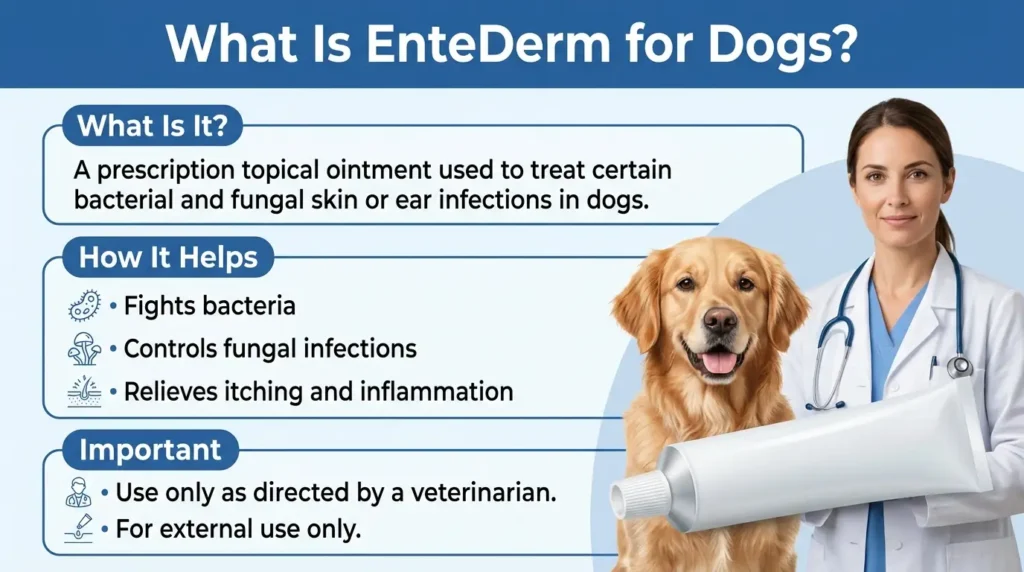 What Is EnteDerm for Dogs?

What Is It?

A prescription topical ointment used to treat certain bacterial and fungal skin or ear infections in dogs.

How It Helps

• Fights bacteria

• Controls fungal infections

• Relieves itching and inflammation

Important

• Use only as directed by a veterinarian.

• For external use only.